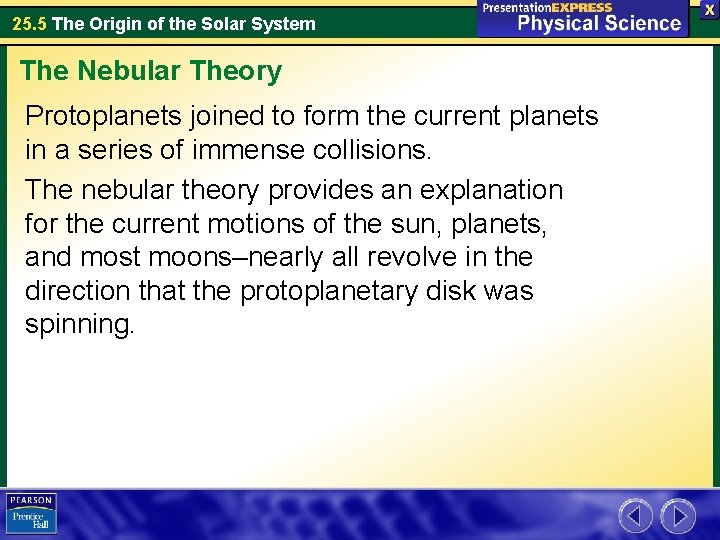 25.5 The Origin of the Solar System

PresentationEXPRESS
Physical Science

X

The Nebular Theory

Protoplanets joined to form the current planets in a series of immense collisions.

The nebular theory provides an explanation for the current motions of the sun, planets, and most moons–nearly all revolve in the direction that the protoplanetary disk was spinning.

PEARSON
Prentice Hall